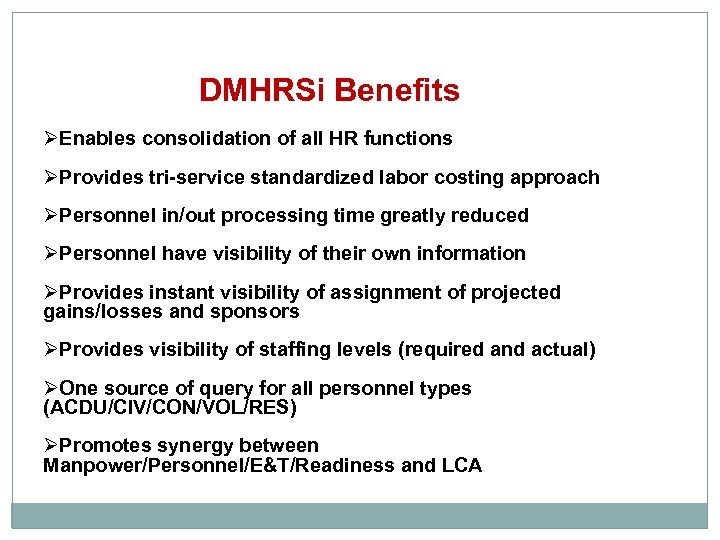 DMHRSi Benefits

➢Enables consolidation of all HR functions

➢Provides tri-service standardized labor costing approach

➢Personnel in/out processing time greatly reduced

➢Personnel have visibility of their own information

➢Provides instant visibility of assignment of projected gains/losses and sponsors

➢Provides visibility of staffing levels (required and actual)

➢One source of query for all personnel types (ACDU/CIV/CON/VOL/RES)

➢Promotes synergy between Manpower/Personnel/E&T/Readiness and LCA